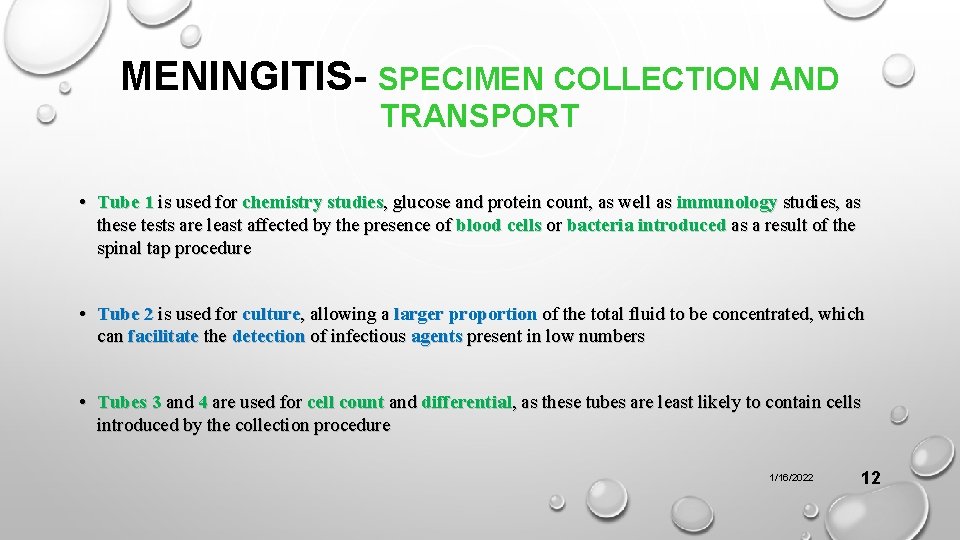 MENINGITIS- SPECIMEN COLLECTION AND TRANSPORT

• Tube 1 is used for chemistry studies, glucose and protein count, as well as immunology studies, as these tests are least affected by the presence of blood cells or bacteria introduced as a result of the spinal tap procedure

• Tube 2 is used for culture, allowing a larger proportion of the total fluid to be concentrated, which can facilitate the detection of infectious agents present in low numbers

• Tubes 3 and 4 are used for cell count and differential, as these tubes are least likely to contain cells introduced by the collection procedure

1/16/2022

12